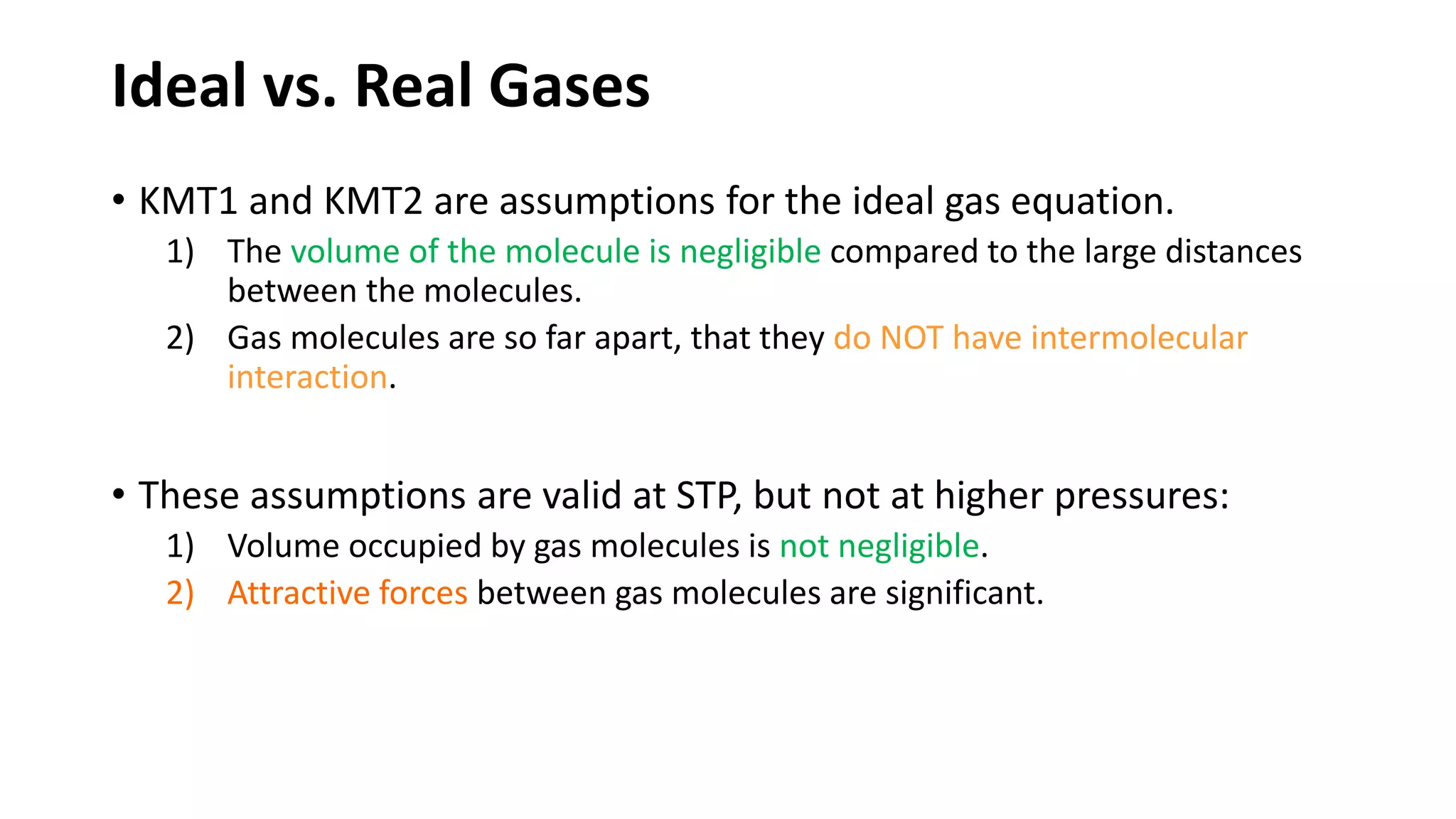 Ideal vs. Real Gases

• KMT1 and KMT2 are assumptions for the ideal gas equation.

1) The volume of the molecule is negligible compared to the large distances between the molecules.

2) Gas molecules are so far apart, that they do NOT have intermolecular interaction.

• These assumptions are valid at STP, but not at higher pressures:

1) Volume occupied by gas molecules is not negligible.

2) Attractive forces between gas molecules are significant.